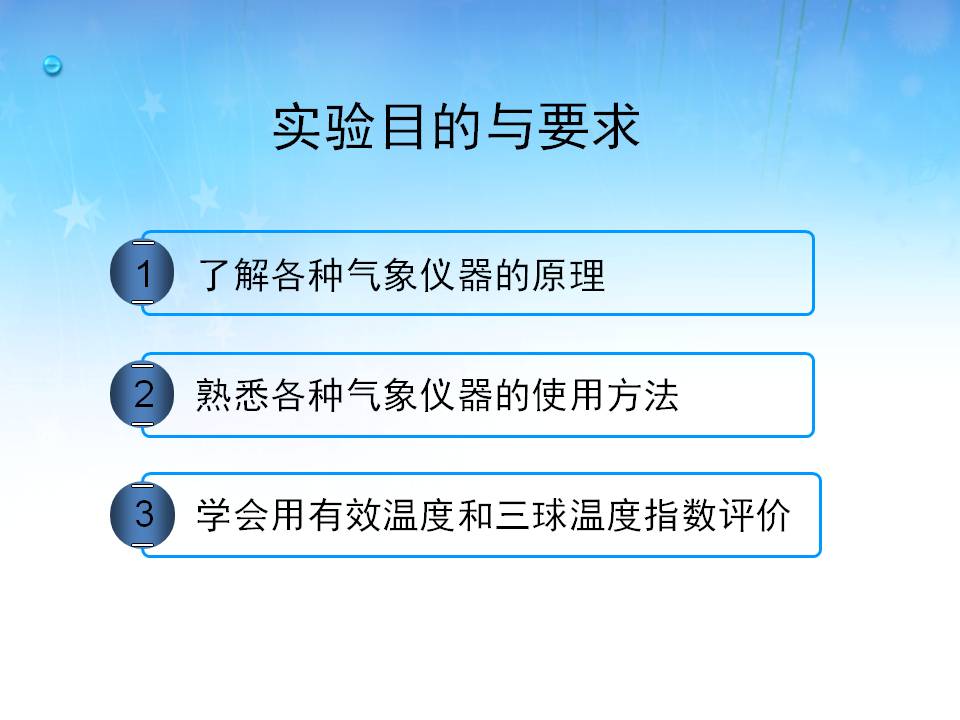 实验目的与要求

1 了解各种气象仪器的原理

2 熟悉各种气象仪器的使用方法

3 学会用有效温度和三球温度指数评价